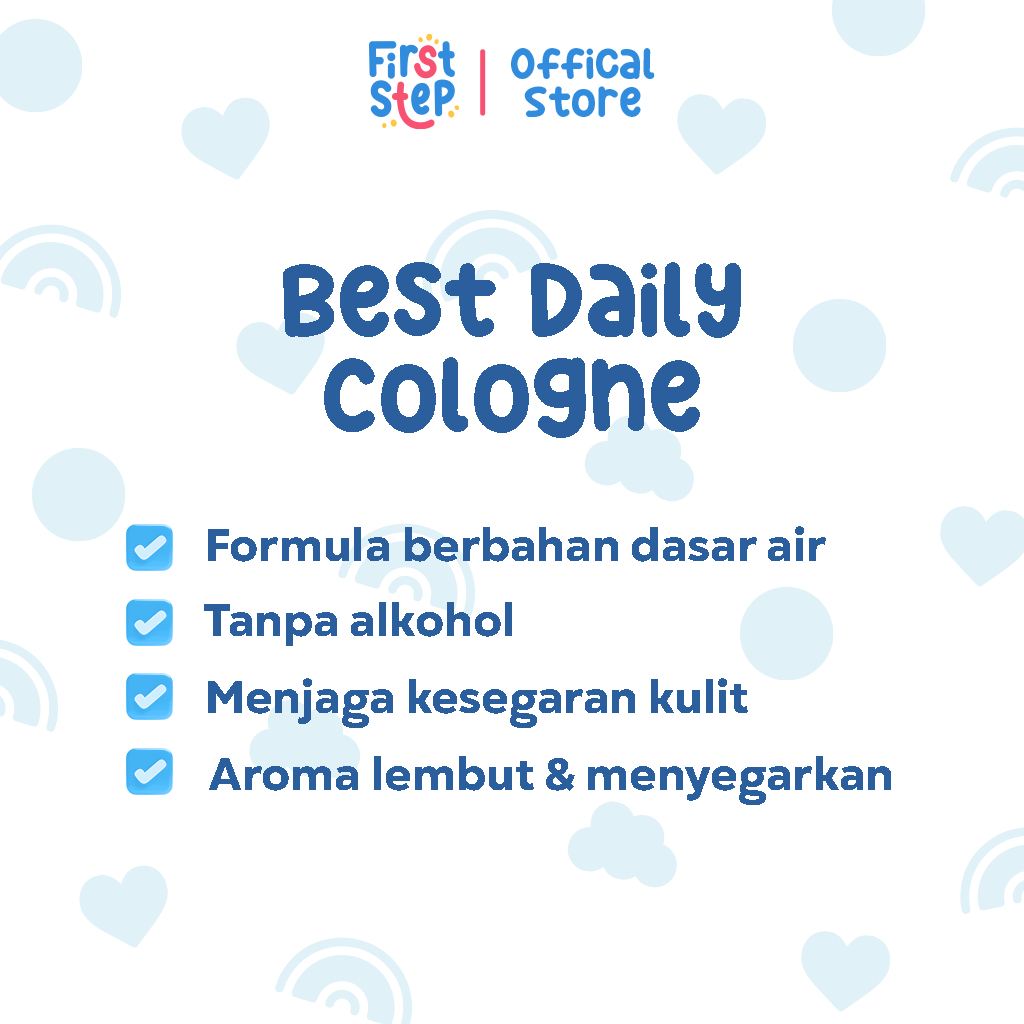 First Step | Offical Store

Best Daily Cologne

Formula berbahan dasar air

Tanpa alkohol

Menjaga kesegaran kulit

Aroma lembut & menyegarkan